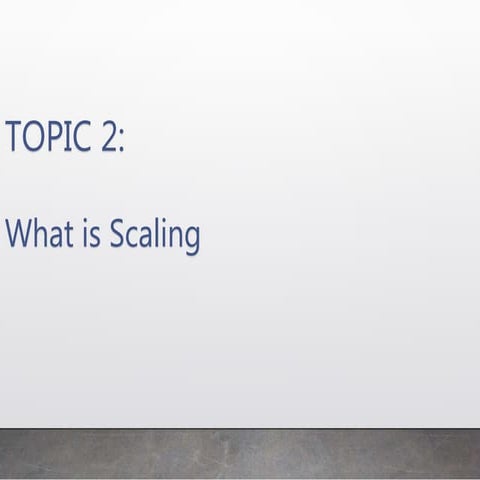 TOPIC 2:

What is Scaling